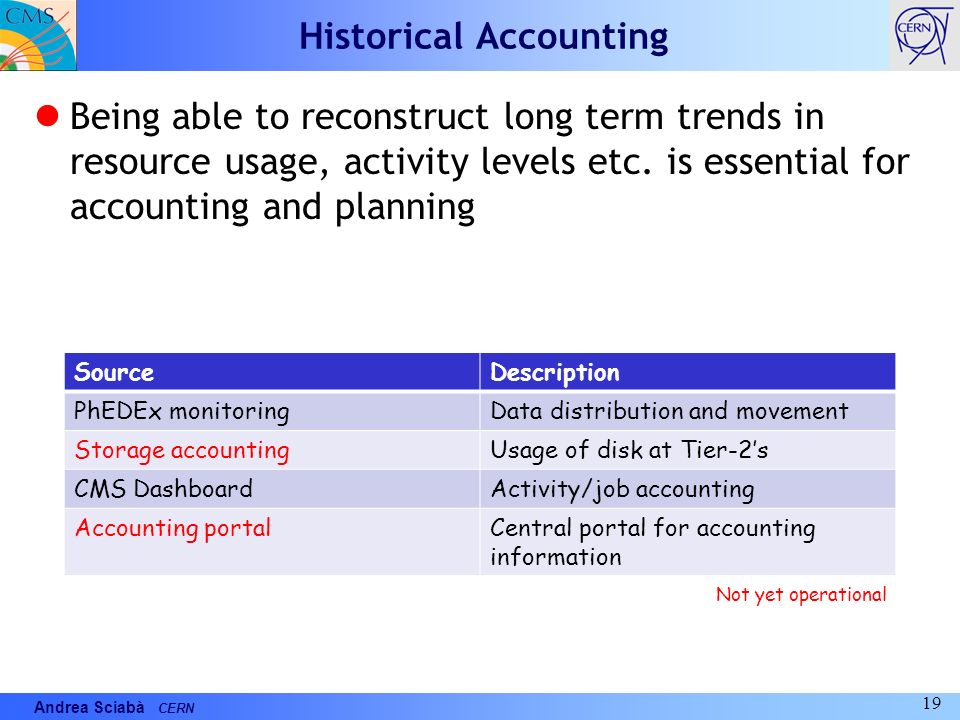 CMS

Historical Accounting

CERN

Being able to reconstruct long term trends in resource usage, activity levels etc. is essential for accounting and planning

| Source | Description |
|---|---|
| PhEDEx monitoring | Data distribution and movement |
| Storage accounting | Usage of disk at Tier-2's |
| CMS Dashboard | Activity/job accounting |
| Accounting portal | Central portal for accounting information |

Not yet operational

Andrea Sciabà CERN

19